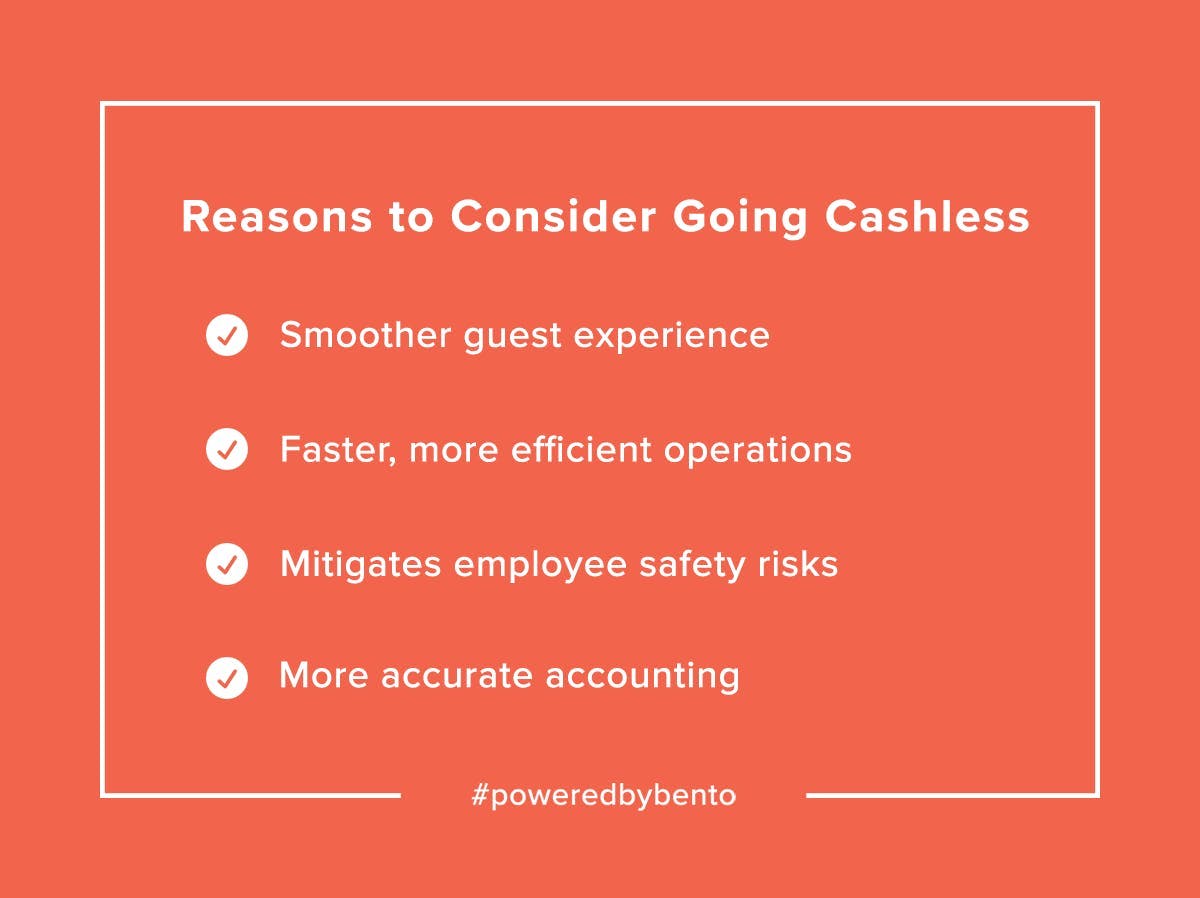 Reasons to Consider Going Cashless

Smoother guest experience

Faster, more efficient operations

Mitigates employee safety risks

More accurate accounting

#poweredbybento